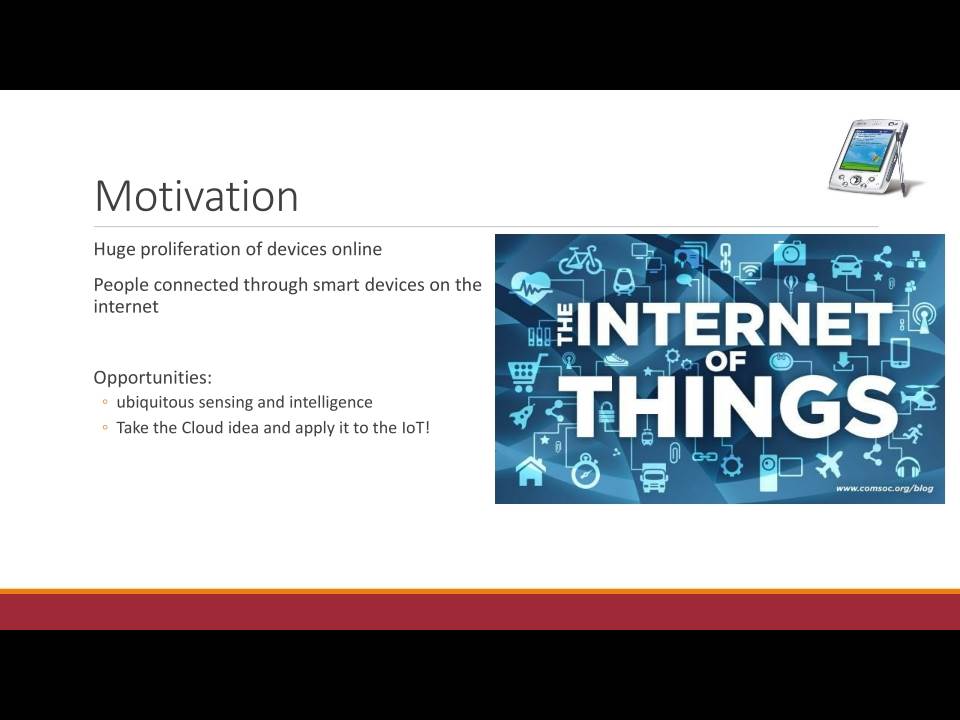 Motivation

Huge proliferation of devices online

People connected through smart devices on the internet

Opportunities:
◦ ubiquitous sensing and intelligence
◦ Take the Cloud idea and apply it to the IoT!

THE INTERNET OF THINGS

www.comsoc.org/blog